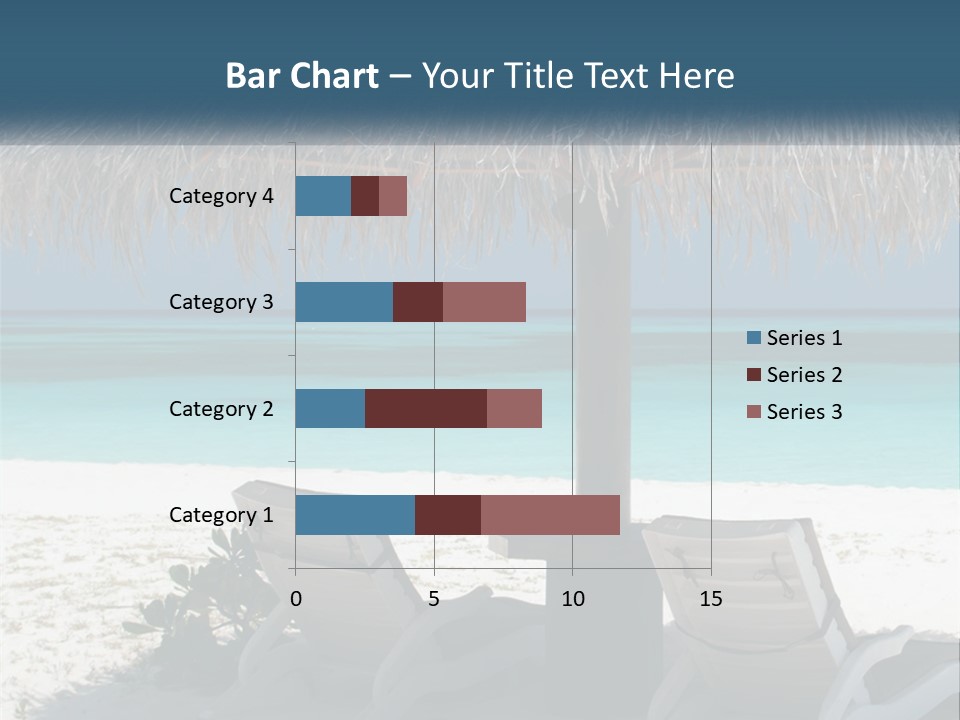 Bar Chart – Your Title Text Here

Category 4
Category 3
Category 2
Category 1

0
5
10
15

Series 1
Series 2
Series 3